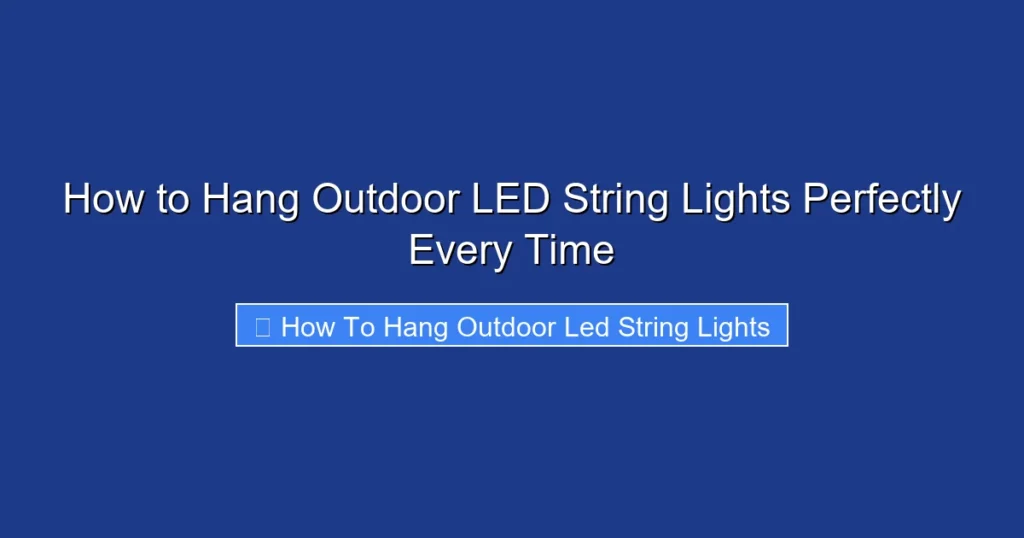 How to Hang Outdoor LED String Lights Perfectly Every Time

How To Hang Outdoor Led String Lights